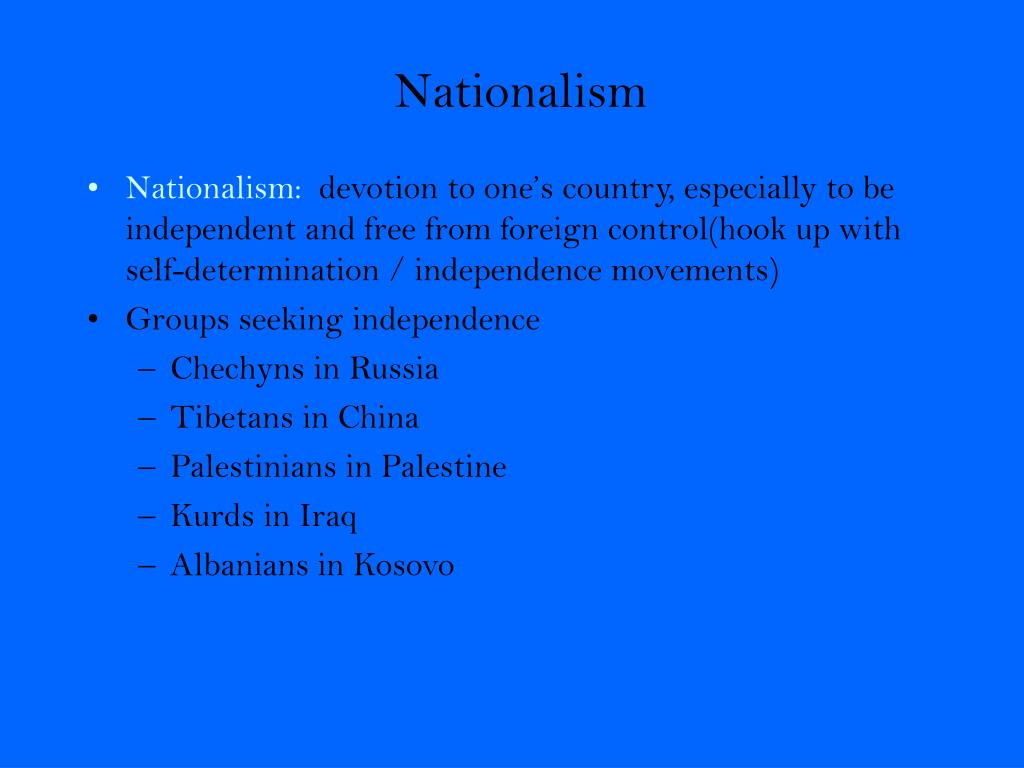 Nationalism

• Nationalism: devotion to one's country, especially to be independent and free from foreign control(hook up with self-determination / independence movements)
• Groups seeking independence
 – Chechyns in Russia
 – Tibetans in China
 – Palestinians in Palestine
 – Kurds in Iraq
 – Albanians in Kosovo